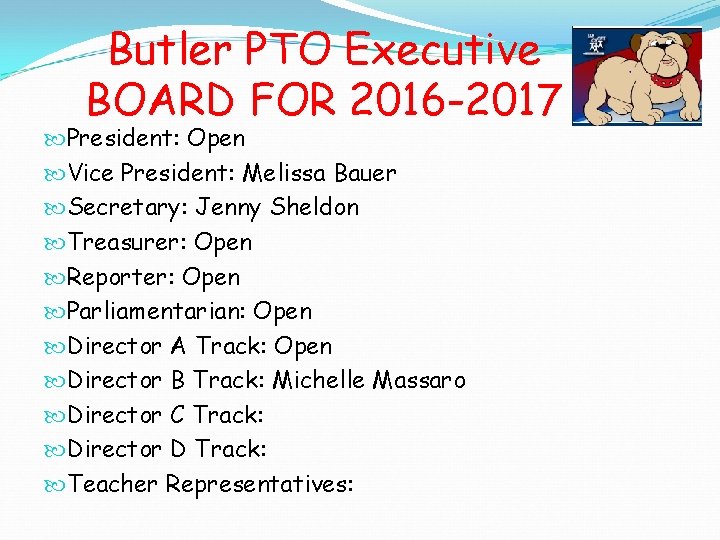 Butler PTO Executive BOARD FOR 2016-2017

President: Open
Vice President: Melissa Bauer
Secretary: Jenny Sheldon
Treasurer: Open
Reporter: Open
Parliamentarian: Open
Director A Track: Open
Director B Track: Michelle Massaro
Director C Track:
Director D Track:
Teacher Representatives: